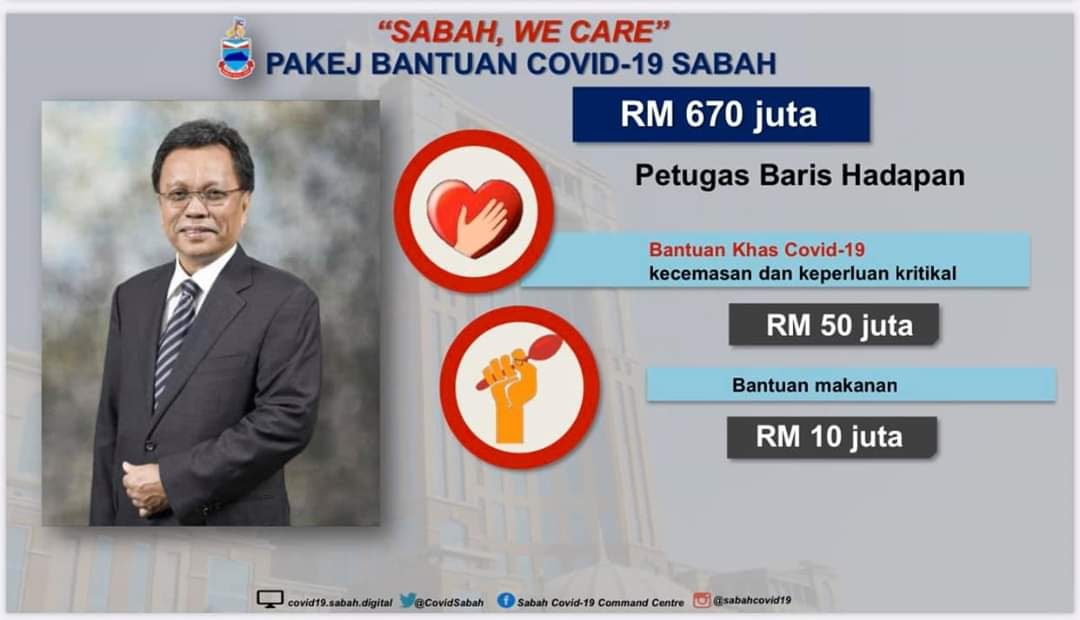 "SABAH, WE CARE"
PAKEJ BANTUAN COVID-19 SABAH

RM 670 juta

Petugas Baris Hadapan

Bantuan Khas Covid-19
kecemasan dan keperluan kritikal

RM 50 juta

Bantuan makanan

RM 10 juta

covid19.sabah.digital @CovidSabah Sabah Covid-19 Command Centre @sabahcovid19